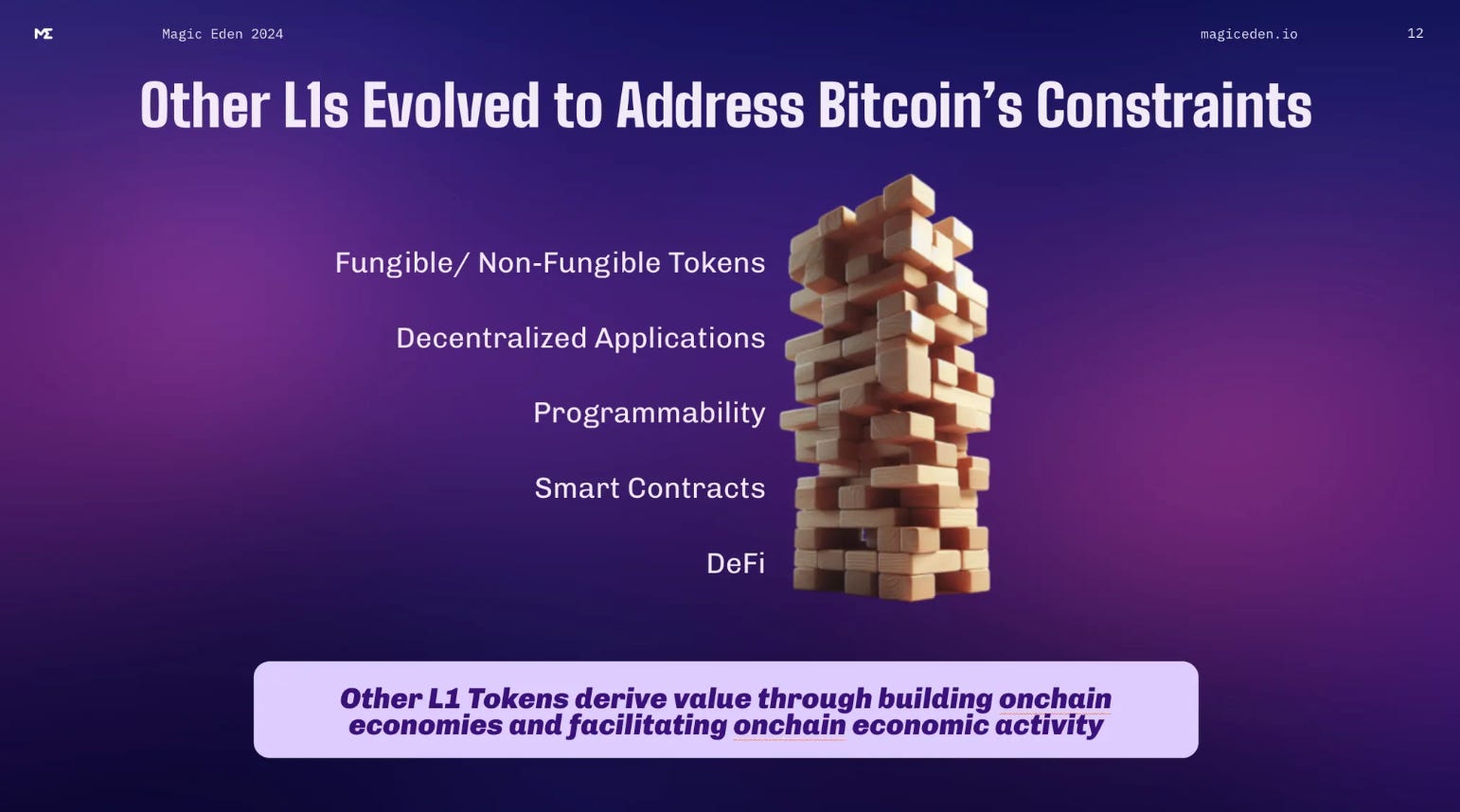 ME Magic Eden 2024 magiceden.io 12

Other L1s Evolved to Address Bitcoin's Constraints

Fungible/ Non-Fungible Tokens

Decentralized Applications

Programmability

Smart Contracts

DeFi

Other L1 Tokens derive value through building onchain economies and facilitating onchain economic activity